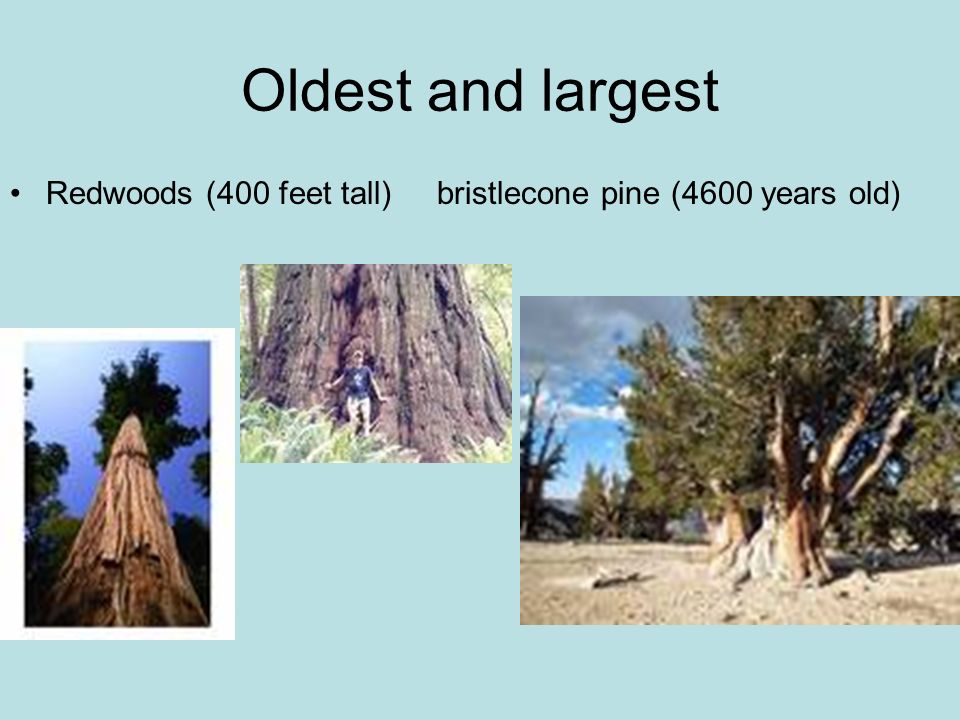 Oldest and largest

• Redwoods (400 feet tall) bristlecone pine (4600 years old)